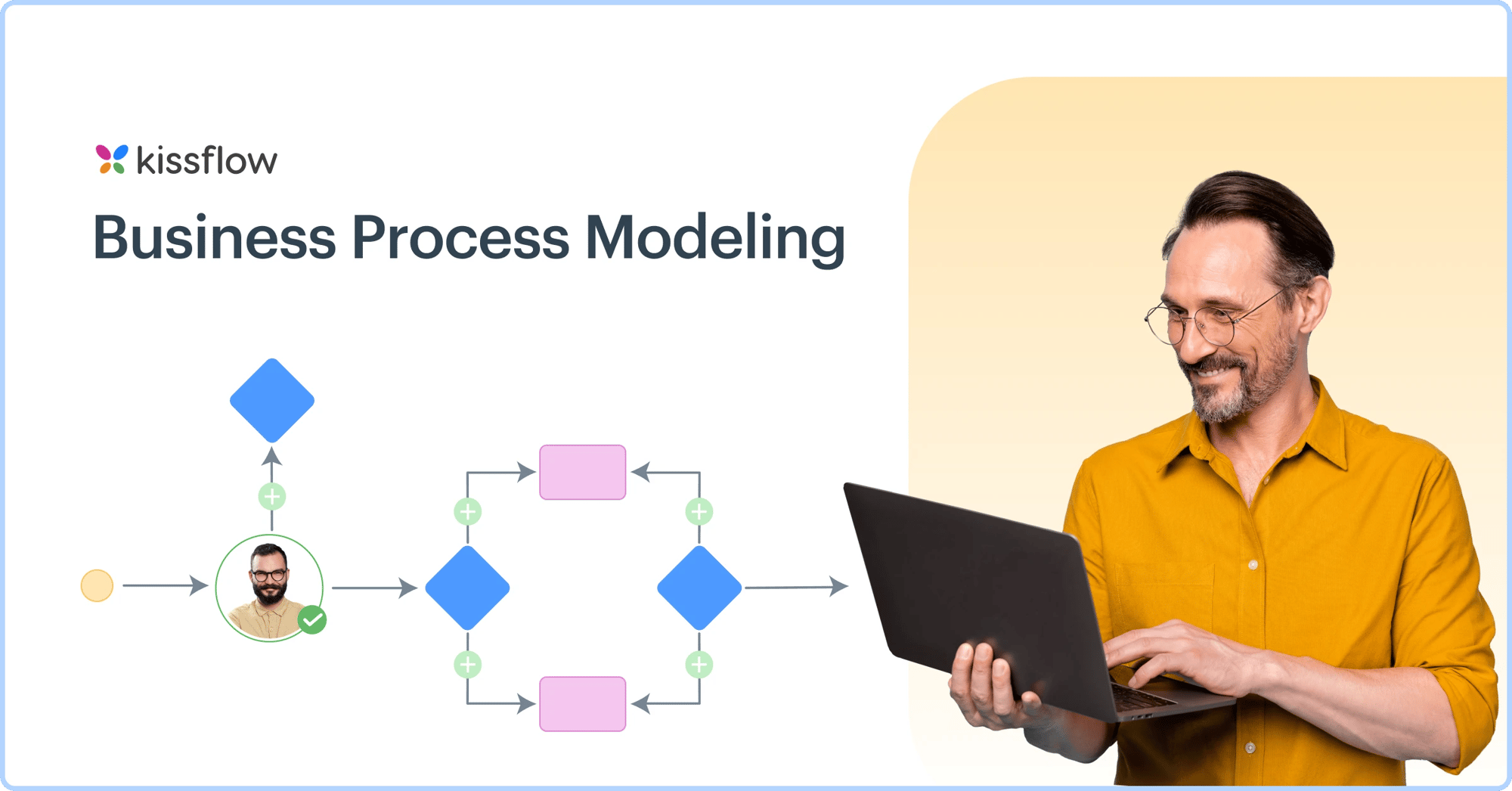 kissflow

Business Process Modeling